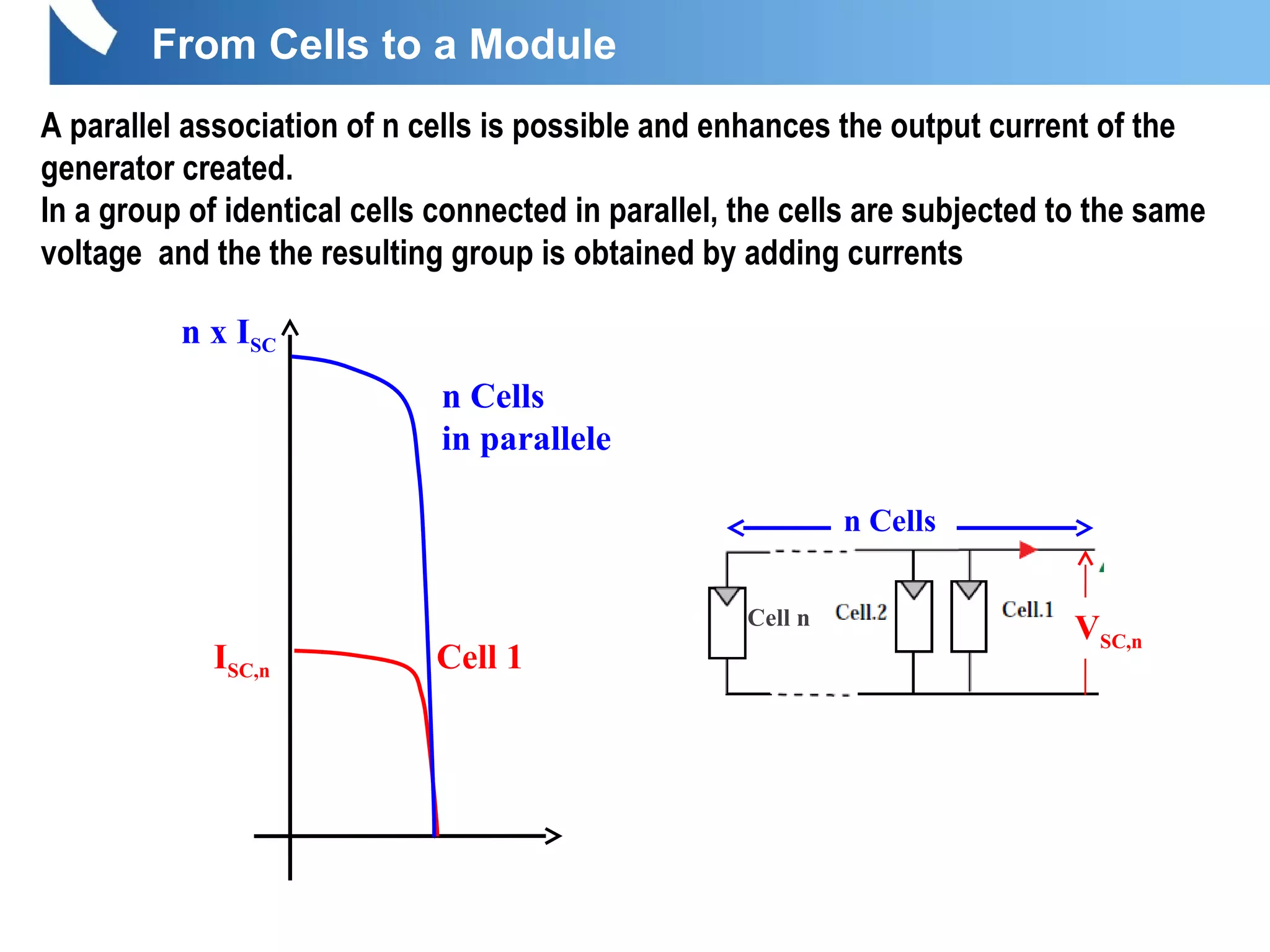 From Cells to a Module

A parallel association of n cells is possible and enhances the output current of the generator created.
In a group of identical cells connected in parallel, the cells are subjected to the same voltage  and the the resulting group is obtained by adding currents

n x $I_{SC}$

n Cells
in parallele

$I_{SC,n}$

Cell 1

n Cells

Cell n

Cell.2

Cell.1

$V_{SC,n}$